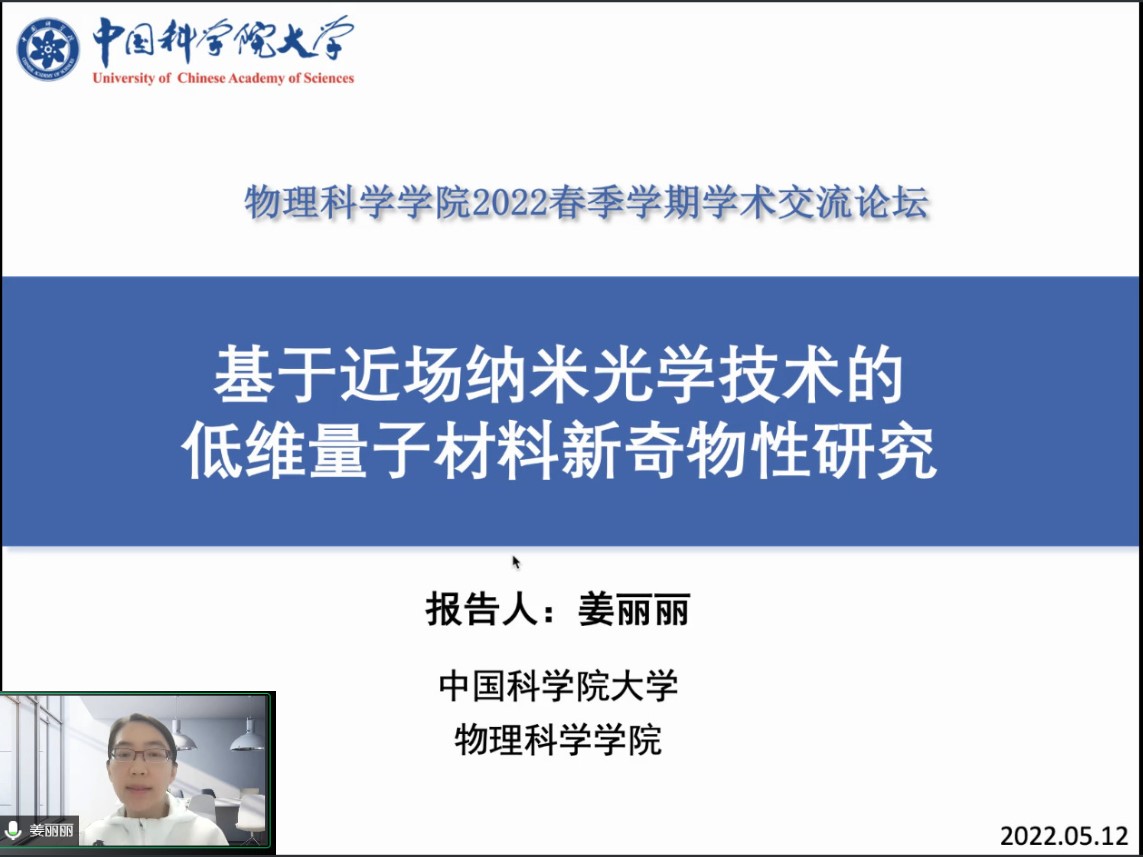 中国科学院大学
University of Chinese Academy of Sciences

物理科学学院2022春季学期学术交流论坛

基于近场纳米光学技术的
低维量子材料新奇物性研究

报告人：姜丽丽

中国科学院大学
物理科学学院

姜丽丽

2022.05.12